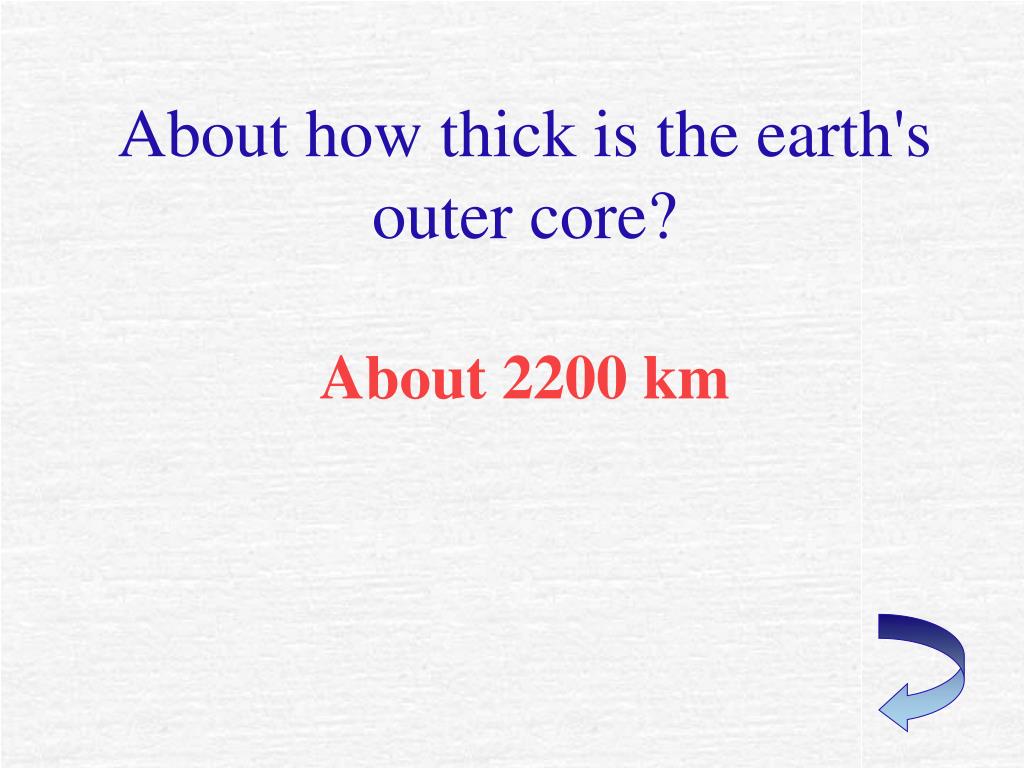 About how thick is the earth's outer core?

About 2200 km